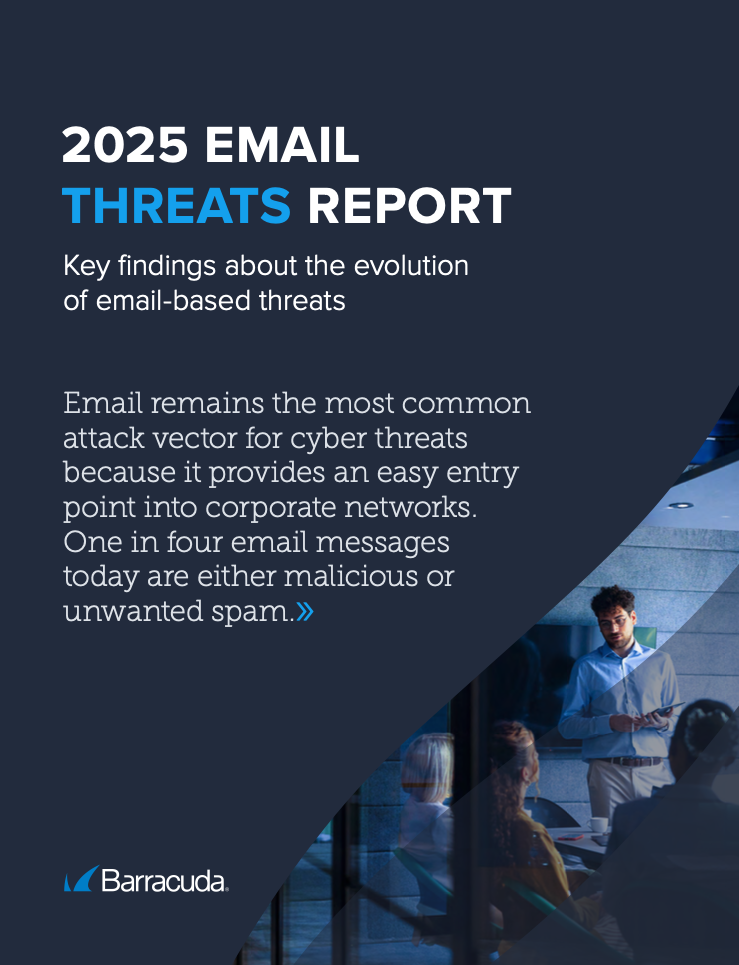 2025 EMAIL THREATS REPORT

Key findings about the evolution of email-based threats

Email remains the most common attack vector for cyber threats because it provides an easy entry point into corporate networks. One in four email messages today are either malicious or unwanted spam.»

Barracuda.